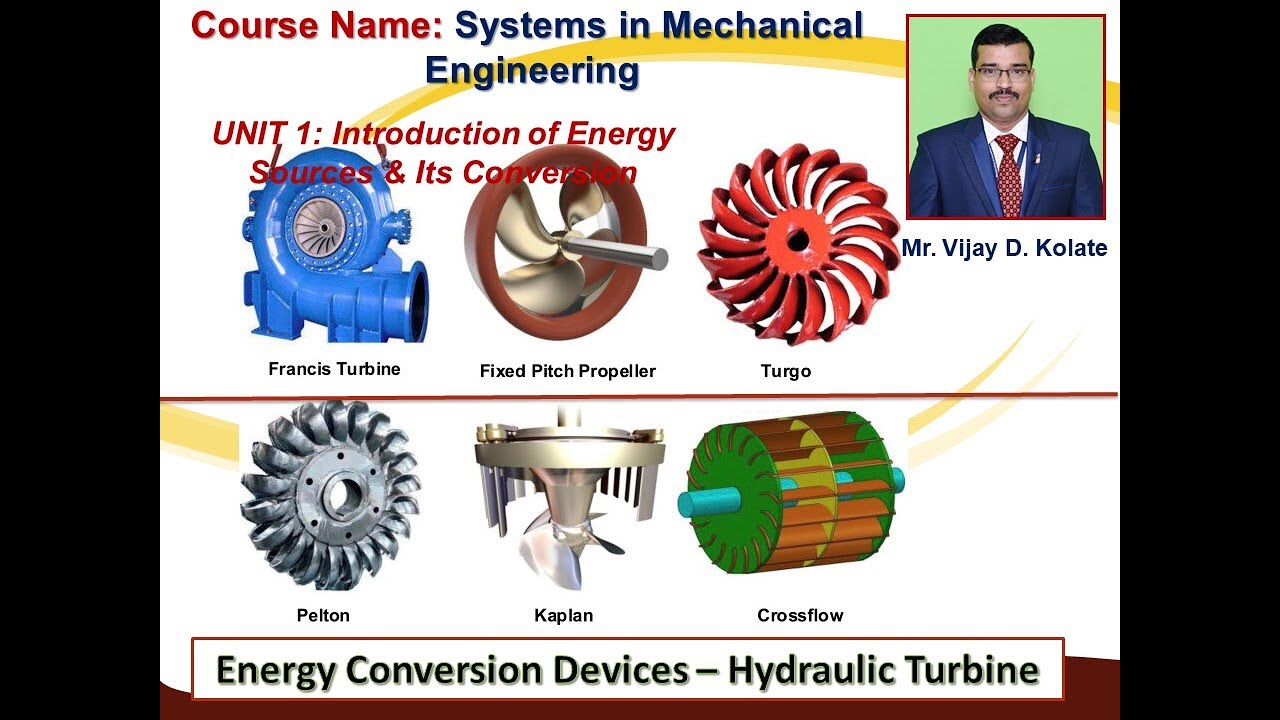 Course Name: Systems in Mechanical Engineering

UNIT 1: Introduction of Energy Sources & Its Conversion

Mr. Vijay D. Kolate

Francis Turbine

Fixed Pitch Propeller

Turgo

Pelton

Kaplan

Crossflow

Energy Conversion Devices – Hydraulic Turbine